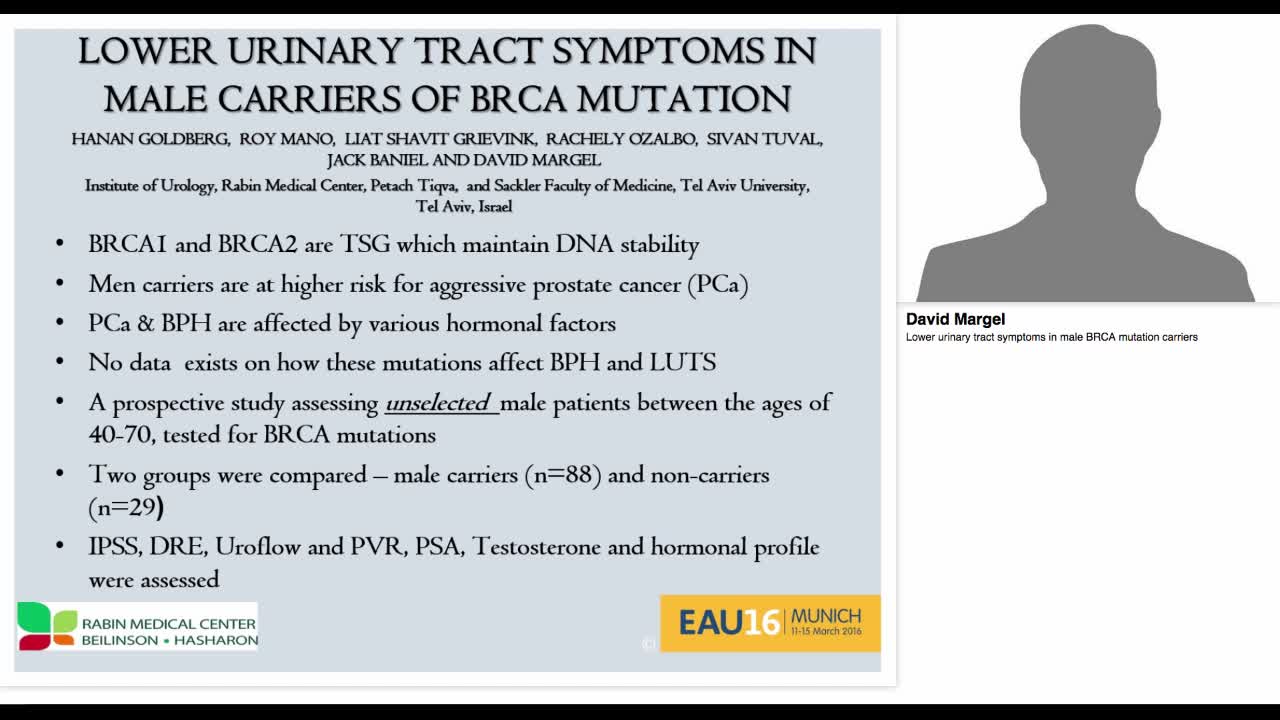 LOWER URINARY TRACT SYMPTOMS IN MALE CARRIERS OF BRCA MUTATION

HANAN GOLDBERG, ROY MANO, LIAT SHAVIT GRIEVINK, RACHELY OZALBO, SIVAN TUVAL, JACK BANIEL AND DAVID MARGEL

Institute of Urology, Rabin Medical Center, Petach Tiqva, and Sackler Faculty of Medicine, Tel Aviv University, Tel Aviv, Israel

• BRCA1 and BRCA2 are TSG which maintain DNA stability
• Men carriers are at higher risk for aggressive prostate cancer (PCa)
• PCa & BPH are affected by various hormonal factors
• No data exists on how these mutations affect BPH and LUTS
• A prospective study assessing unselected male patients between the ages of 40-70, tested for BRCA mutations
• Two groups were compared – male carriers (n=88) and non-carriers (n=29)
• IPSS, DRE, Uroflow and PVR, PSA, Testosterone and hormonal profile were assessed

RABIN MEDICAL CENTER
BEILINSON • HASHARON

EAU16 MUNICH 11-15 March 2016

David Margel
Lower urinary tract symptoms in male BRCA mutation carriers